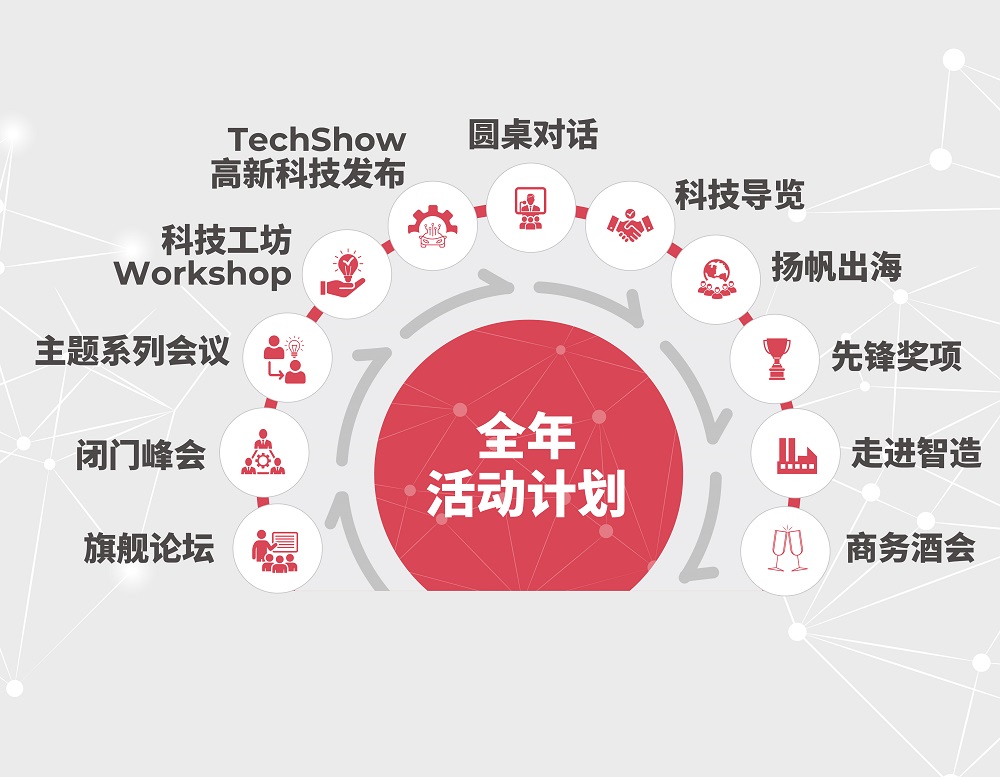 全年
活动计划

旗舰论坛

闭门峰会

主题系列会议

科技工坊
Workshop

TechShow
高新科技发布

圆桌对话

科技导览

扬帆出海

先锋奖项

走进智造

商务酒会